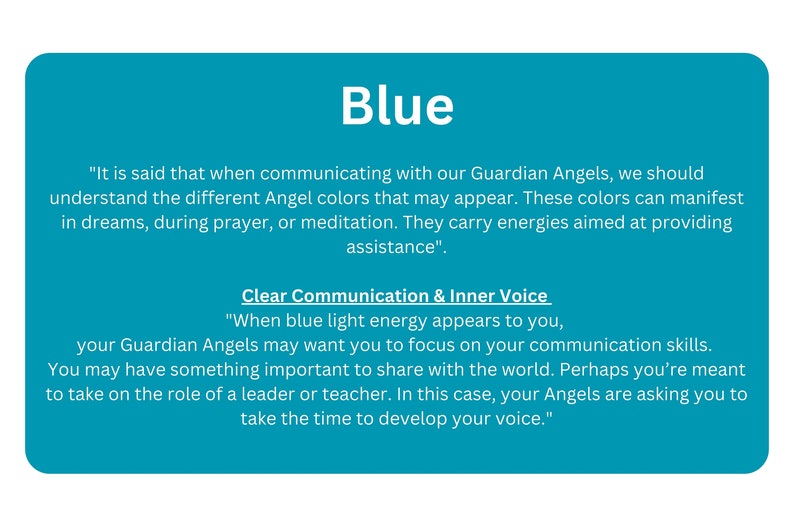 Blue

"It is said that when communicating with our Guardian Angels, we should understand the different Angel colors that may appear. These colors can manifest in dreams, during prayer, or meditation. They carry energies aimed at providing assistance".

Clear Communication & Inner Voice
"When blue light energy appears to you,
your Guardian Angels may want you to focus on your communication skills.
You may have something important to share with the world. Perhaps you're meant to take on the role of a leader or teacher. In this case, your Angels are asking you to take the time to develop your voice."